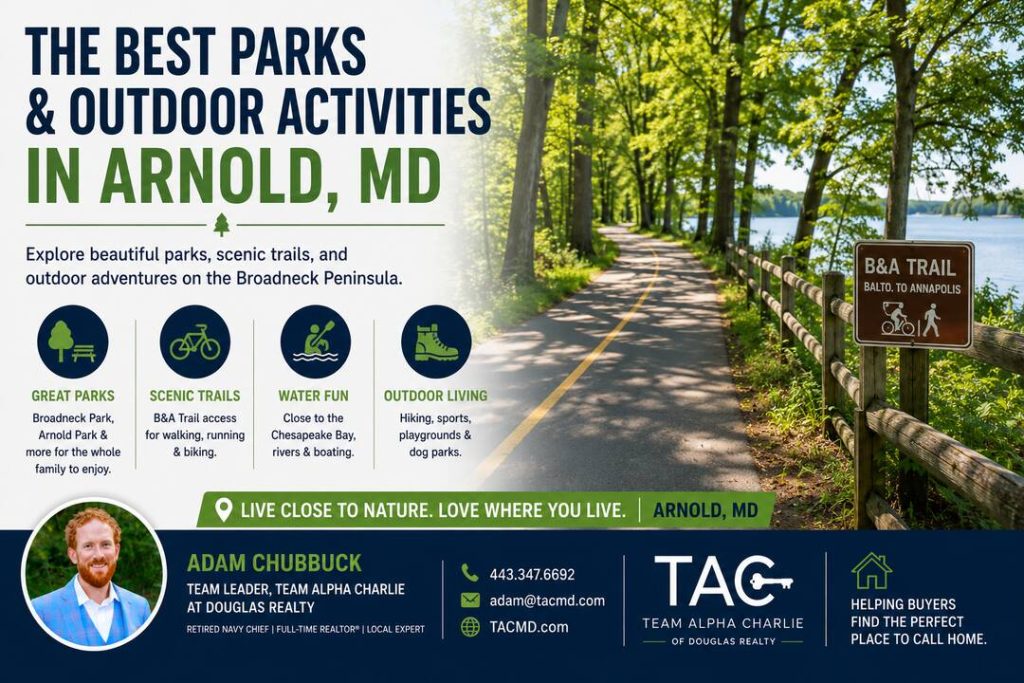 THE BEST PARKS & OUTDOOR ACTIVITIES IN ARNOLD, MD

Explore beautiful parks, scenic trails, and outdoor adventures on the Broadneck Peninsula.

GREAT PARKS
Broadneck Park, Arnold Park & more for the whole family to enjoy.

SCENIC TRAILS
B&A Trail access for walking, running & biking.

WATER FUN
Close to the Chesapeake Bay, rivers & boating.

OUTDOOR LIVING
Hiking, sports, playgrounds & dog parks.

B&A TRAIL
BALTO. TO ANNAPOLIS

LIVE CLOSE TO NATURE. LOVE WHERE YOU LIVE. | ARNOLD, MD

ADAM CHUBBUCK
TEAM LEADER, TEAM ALPHA CHARLIE AT DOUGLAS REALTY
RETIRED NAVY CHIEF | FULL-TIME REALTOR® | LOCAL EXPERT

443.347.6692
adam@tacmd.com
TACMD.com

TAC
TEAM ALPHA CHARLIE
OF DOUGLAS REALTY

HELPING BUYERS FIND THE PERFECT PLACE TO CALL HOME.